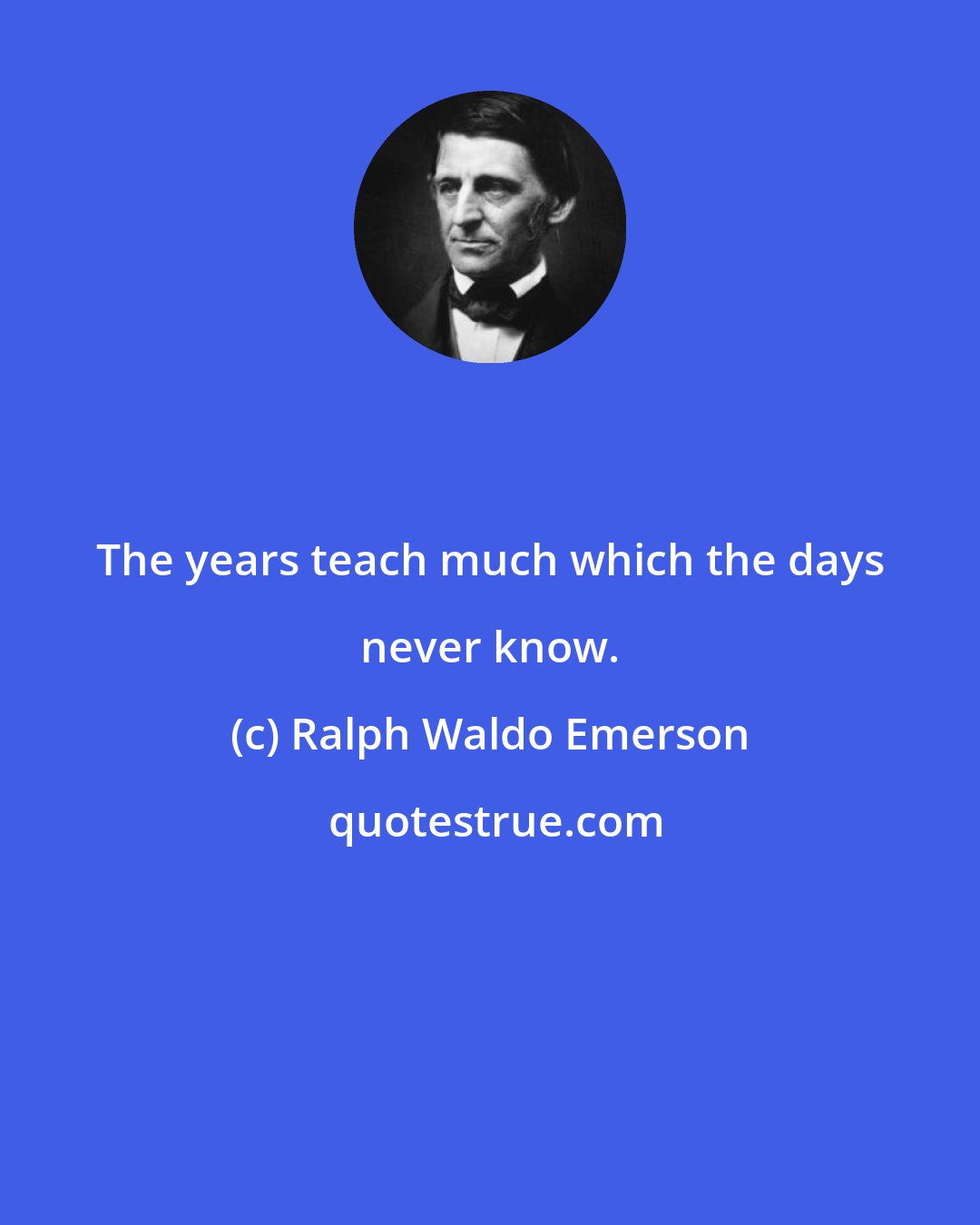 The years teach much which the days never know.

(c) Ralph Waldo Emerson

quotestrue.com